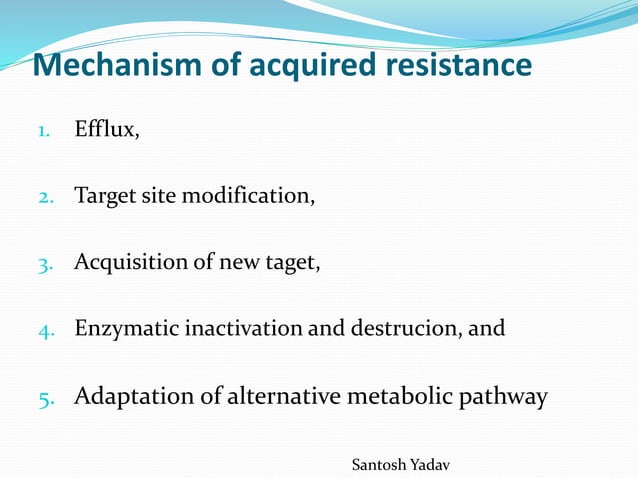 Mechanism of acquired resistance

1. Efflux,

2. Target site modification,

3. Acquisition of new taget,

4. Enzymatic inactivation and destrucion, and

5. Adaptation of alternative metabolic pathway

Santosh Yadav